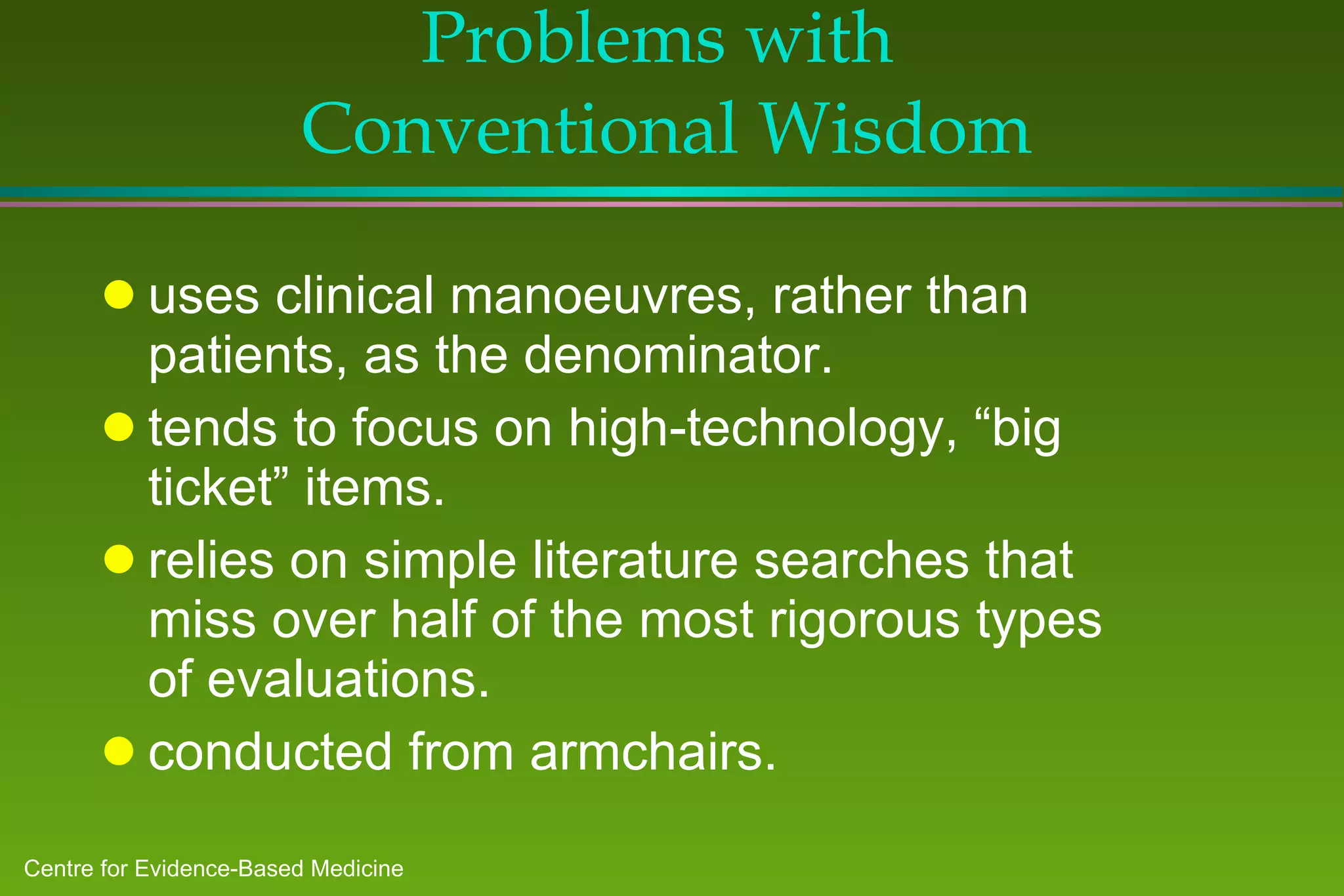 Problems with Conventional Wisdom

- uses clinical manoeuvres, rather than patients, as the denominator.
- tends to focus on high-technology, “big ticket” items.
- relies on simple literature searches that miss over half of the most rigorous types of evaluations.
- conducted from armchairs.

Centre for Evidence-Based Medicine